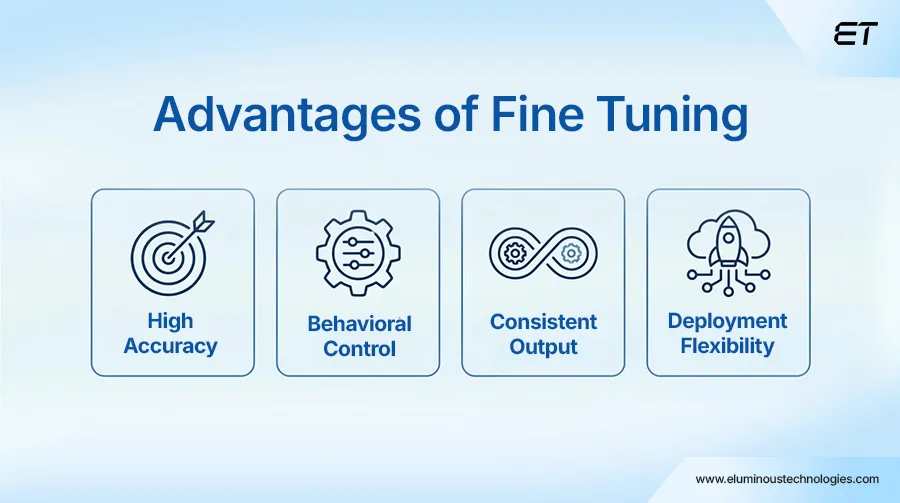 ET

Advantages of Fine Tuning

High Accuracy

Behavioral Control

Consistent Output

Deployment Flexibility

www.eluminoustechnologies.com